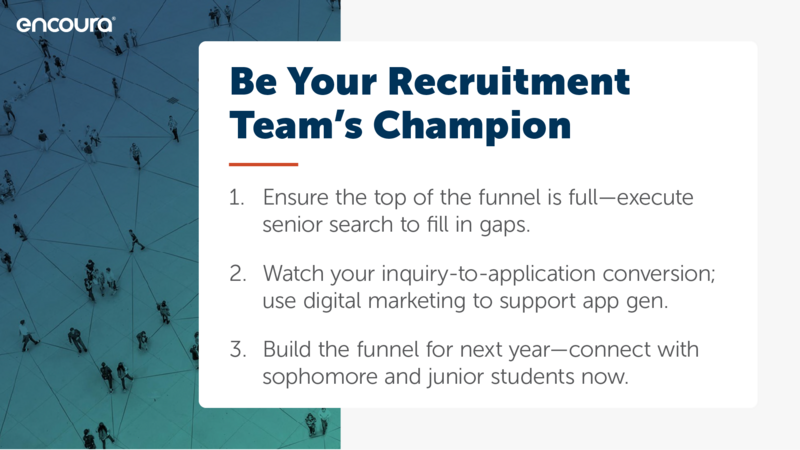 encoura

Be Your Recruitment Team's Champion

1. Ensure the top of the funnel is full—execute senior search to fill in gaps.

2. Watch your inquiry-to-application conversion; use digital marketing to support app gen.

3. Build the funnel for next year—connect with sophomore and junior students now.